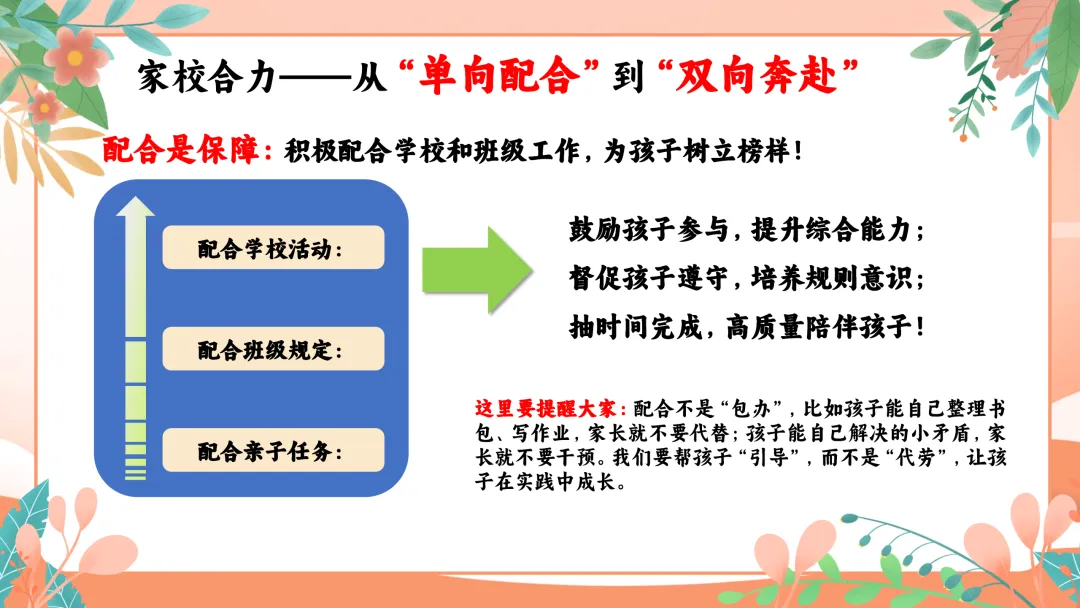 家校合力——从“单向配合”到“双向奔赴”

配合是保障：积极配合学校和班级工作，为孩子树立榜样！

配合学校活动：

配合班级规定：

配合亲子任务：

鼓励孩子参与，提升综合能力；
督促孩子遵守，培养规则意识；
抽时间完成，高质量陪伴孩子！

这里要提醒大家：配合不是“包办”，比如孩子能自己整理书包、写作业，家长就不要代替；孩子能自己解决的小矛盾，家长就不要干预。我们要帮孩子“引导”，而不是“代劳”，让孩子在实践中成长。